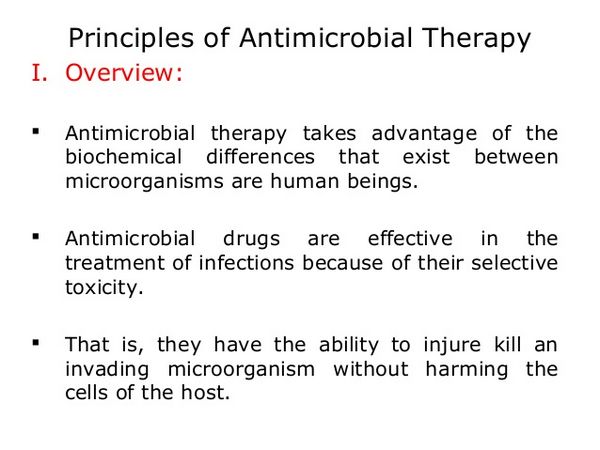 Principles of Antimicrobial Therapy

I. Overview:

▪ Antimicrobial therapy takes advantage of the biochemical differences that exist between microorganisms are human beings.

▪ Antimicrobial drugs are effective in the treatment of infections because of their selective toxicity.

▪ That is, they have the ability to injure kill an invading microorganism without harming the cells of the host.